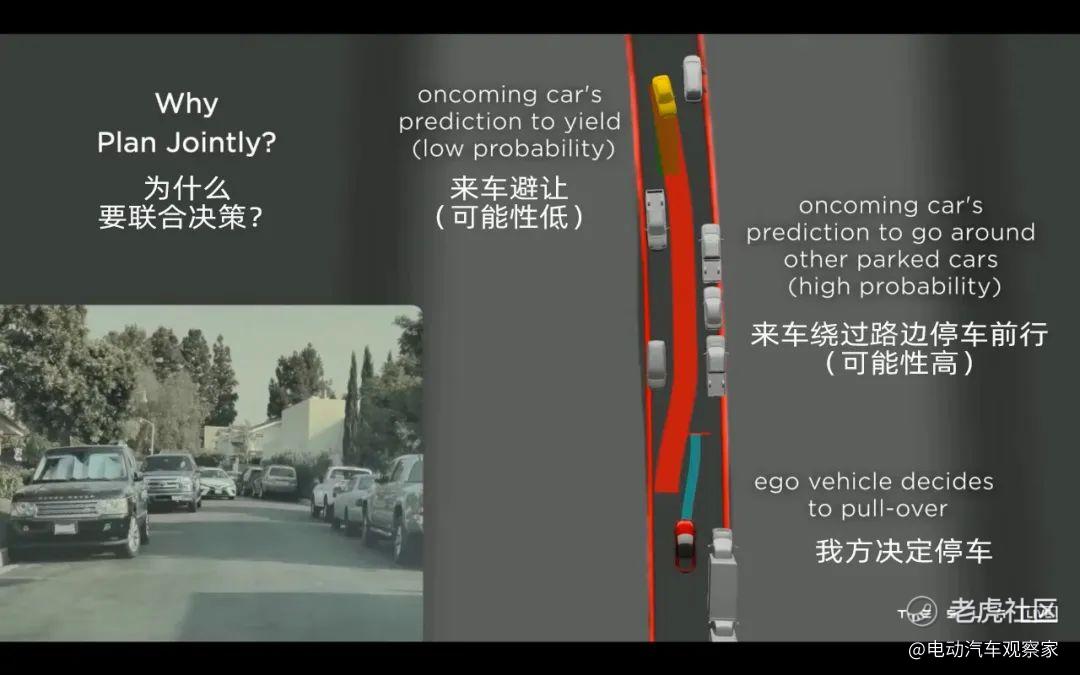 Why
Plan Jointly?
为什么
要联合决策?

oncoming car's
prediction to yield
(low probability)
来车避让
(可能性低)

oncoming car's
prediction to go around
other parked cars
(high probability)
来车绕过路边停车前行
(可能性高)

ego vehicle decides
to pull-over
我方决定停车

老虎社区

@电动汽车观察家